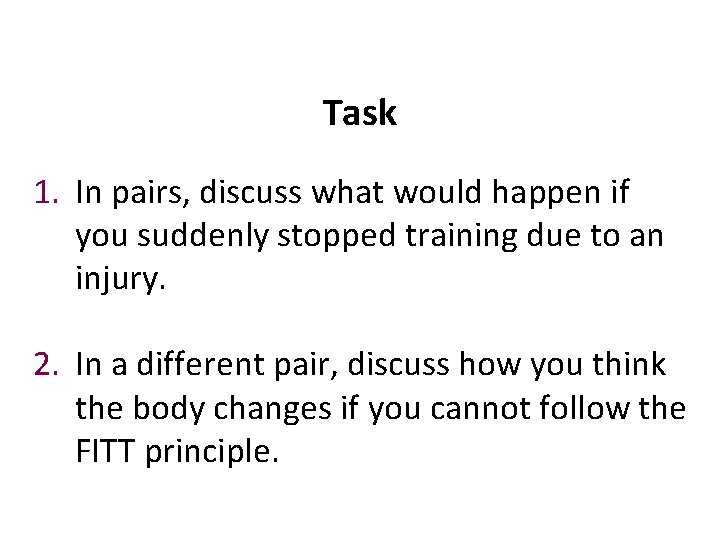 Task

1. In pairs, discuss what would happen if you suddenly stopped training due to an injury.

2. In a different pair, discuss how you think the body changes if you cannot follow the FITT principle.